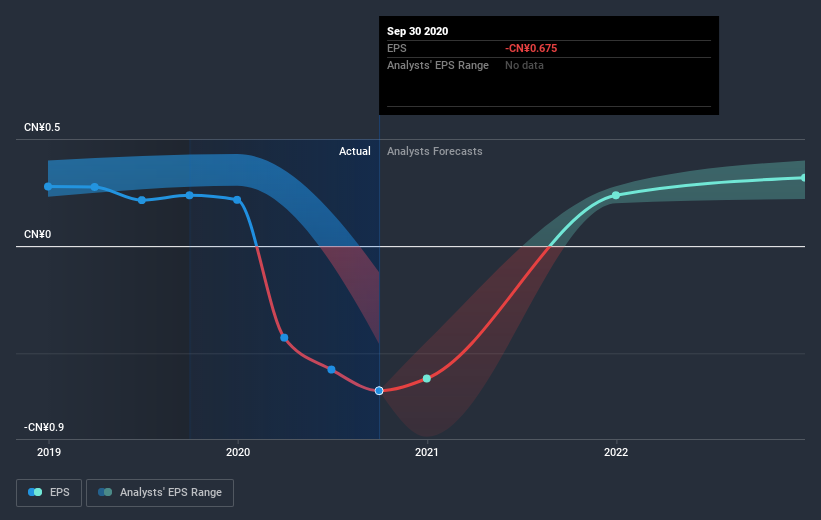 Sep 30 2020
EPS -CN¥0.675
Analysts' EPS Range No data

CN¥0.5
Actual
Analysts Forecasts
CN¥0
-CN¥0.9

2019
2020
2021
2022

EPS
Analysts' EPS Range